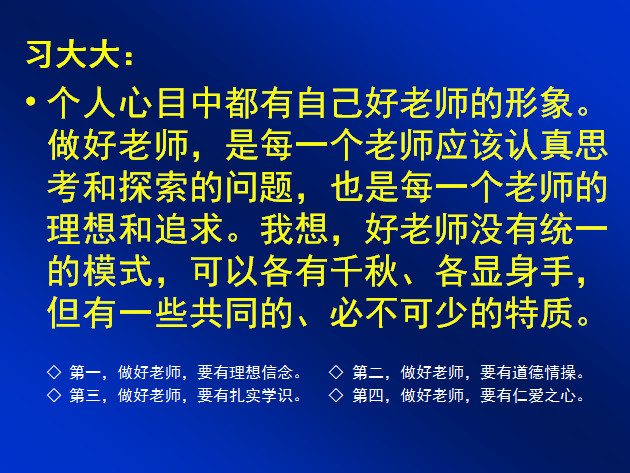 习大大：

• 个人心目中都有自己好老师的形象。做好老师，是每一个老师应该认真思考和探索的问题，也是每一个老师的理想和追求。我想，好老师没有统一的模式，可以各有千秋、各显身手，但有一些共同的、必不可少的特质。

◇ 第一，做好老师，要有理想信念。 ◇ 第二，做好老师，要有道德情操。
◇ 第三，做好老师，要有扎实学识。 ◇ 第四，做好老师，要有仁爱之心。